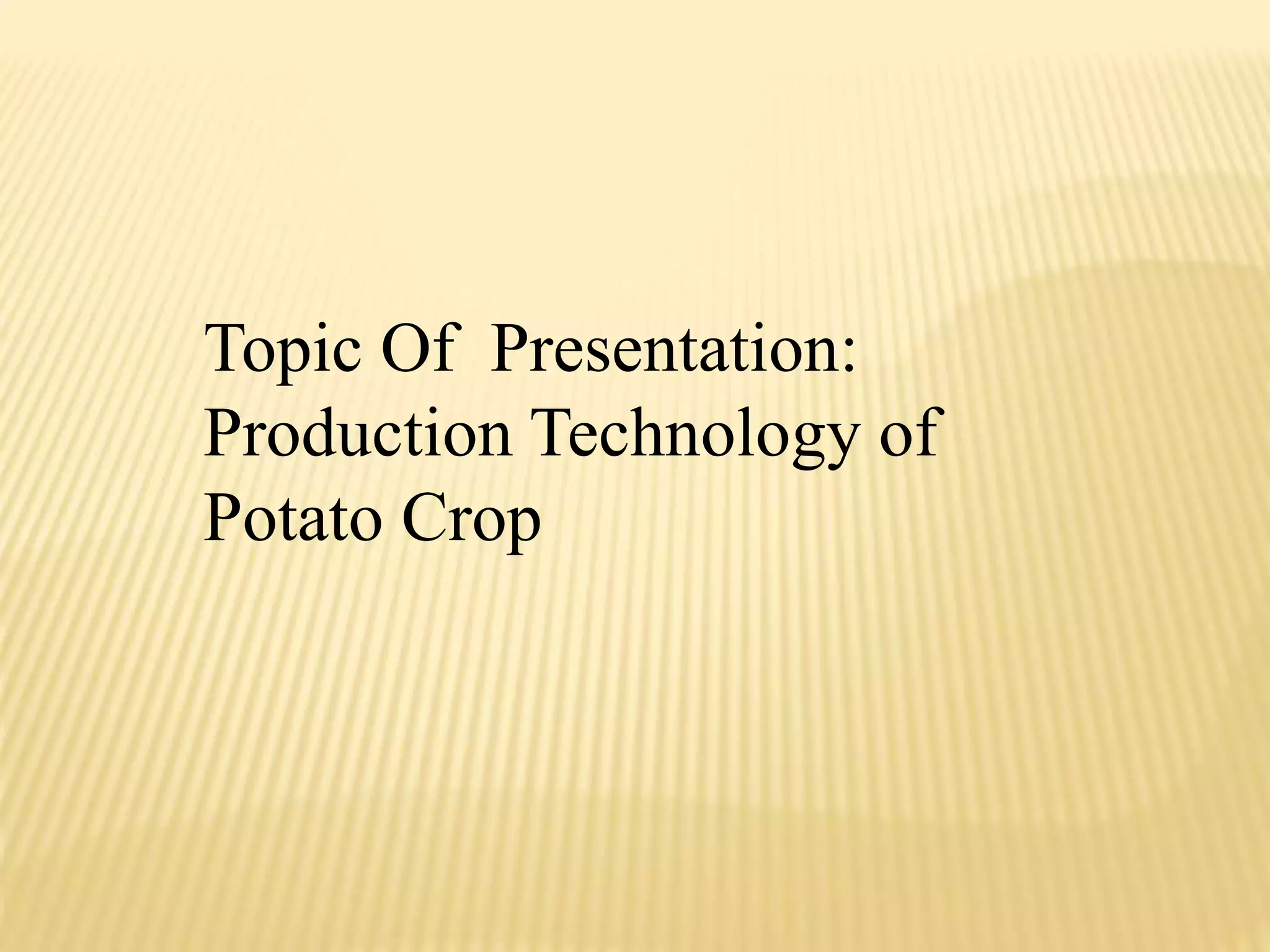 Topic Of Presentation:
Production Technology of Potato Crop